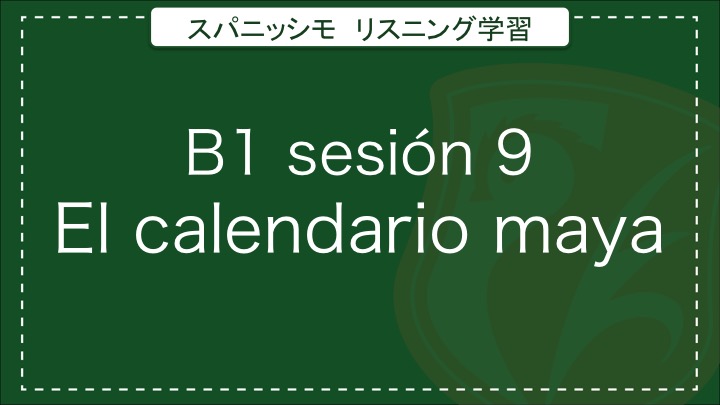 スパニッシモ　リスニング学習

B1 sesión 9
El calendario maya